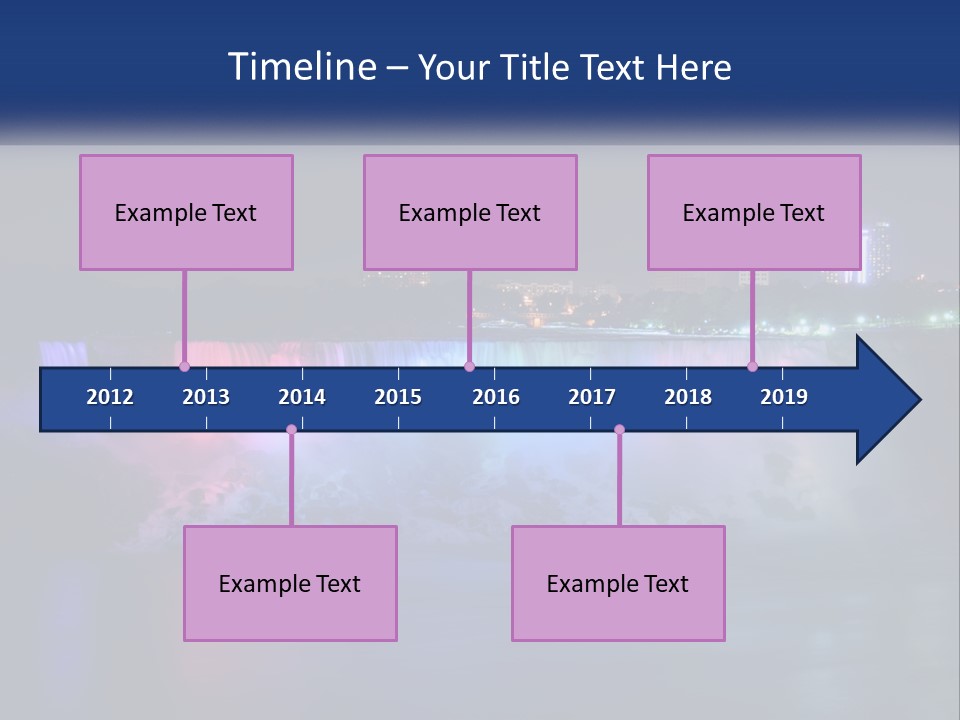 Timeline – Your Title Text Here

Example Text

Example Text

Example Text

2012 2013 2014 2015 2016 2017 2018 2019

Example Text

Example Text